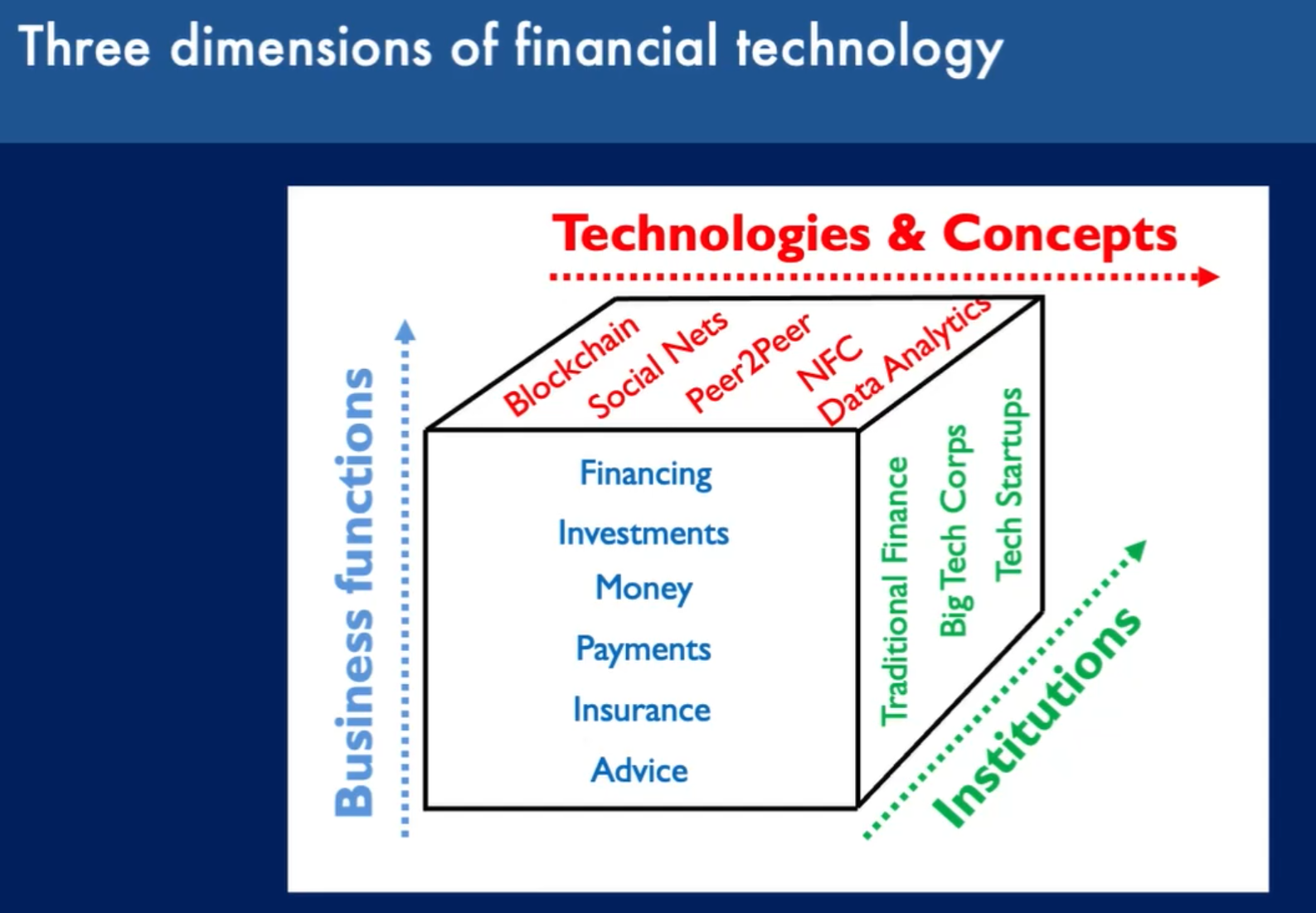 Three dimensions of financial technology

Technologies & Concepts

Business functions

Blockchain
Social Nets
Peer2Peer
NFC
Data Analytics

Financing
Investments
Money
Payments
Insurance
Advice

Traditional Finance
Big Tech Corps
Tech Startups

Institutions